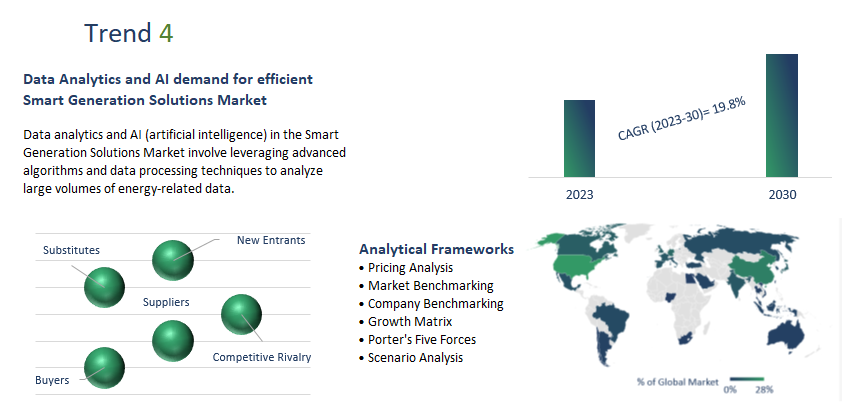 Trend 4

Data Analytics and AI demand for efficient Smart Generation Solutions Market

Data analytics and AI (artificial intelligence) in the Smart Generation Solutions Market involve leveraging advanced algorithms and data processing techniques to analyze large volumes of energy-related data.

CAGR (2023-30)= 19.8%

2023

2030

Substitutes

New Entrants

Suppliers

Competitive Rivalry

Buyers

Analytical Frameworks
• Pricing Analysis
• Market Benchmarking
• Company Benchmarking
• Growth Matrix
• Porter's Five Forces
• Scenario Analysis

% of Global Market 0% 28%